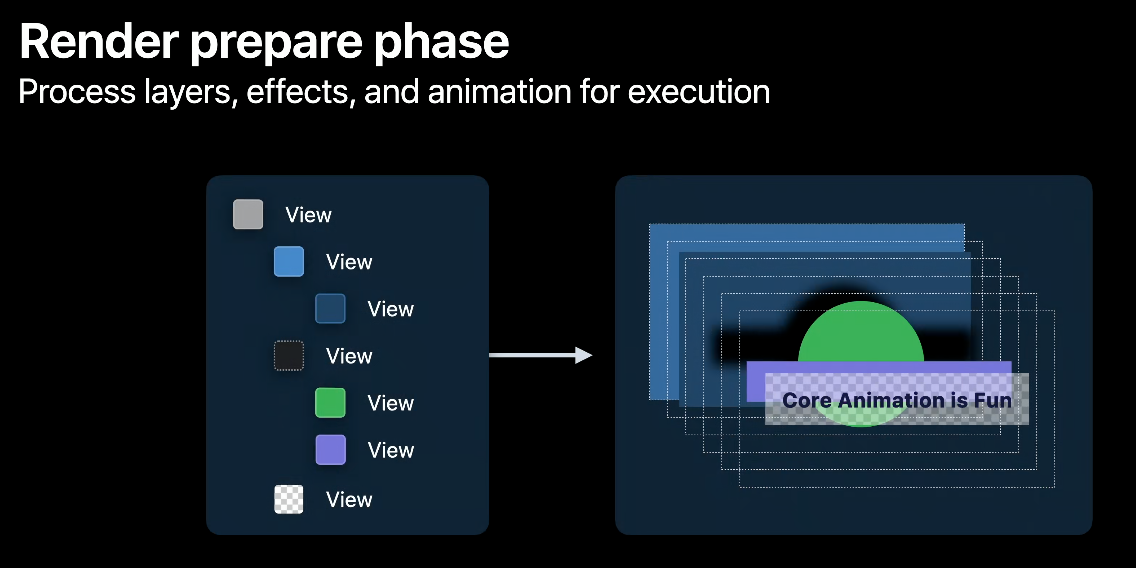 Render prepare phase
Process layers, effects, and animation for execution

View
View
View
View
View
View
View

Core Animation is Fun